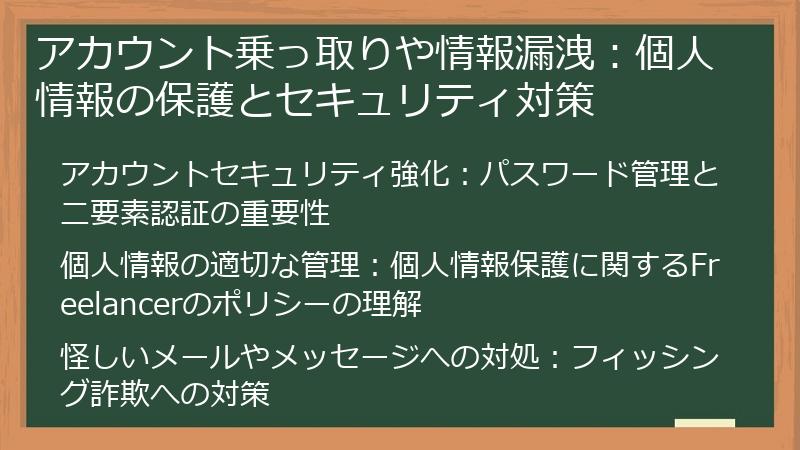 アカウント乗っ取りや情報漏洩：個人情報の保護とセキュリティ対策

アカウントセキュリティ強化：パスワード管理と二要素認証の重要性

個人情報の適切な管理：個人情報保護に関するFreelancerのポリシーの理解

怪しいメールやメッセージへの対処：フィッシング詐欺への対策